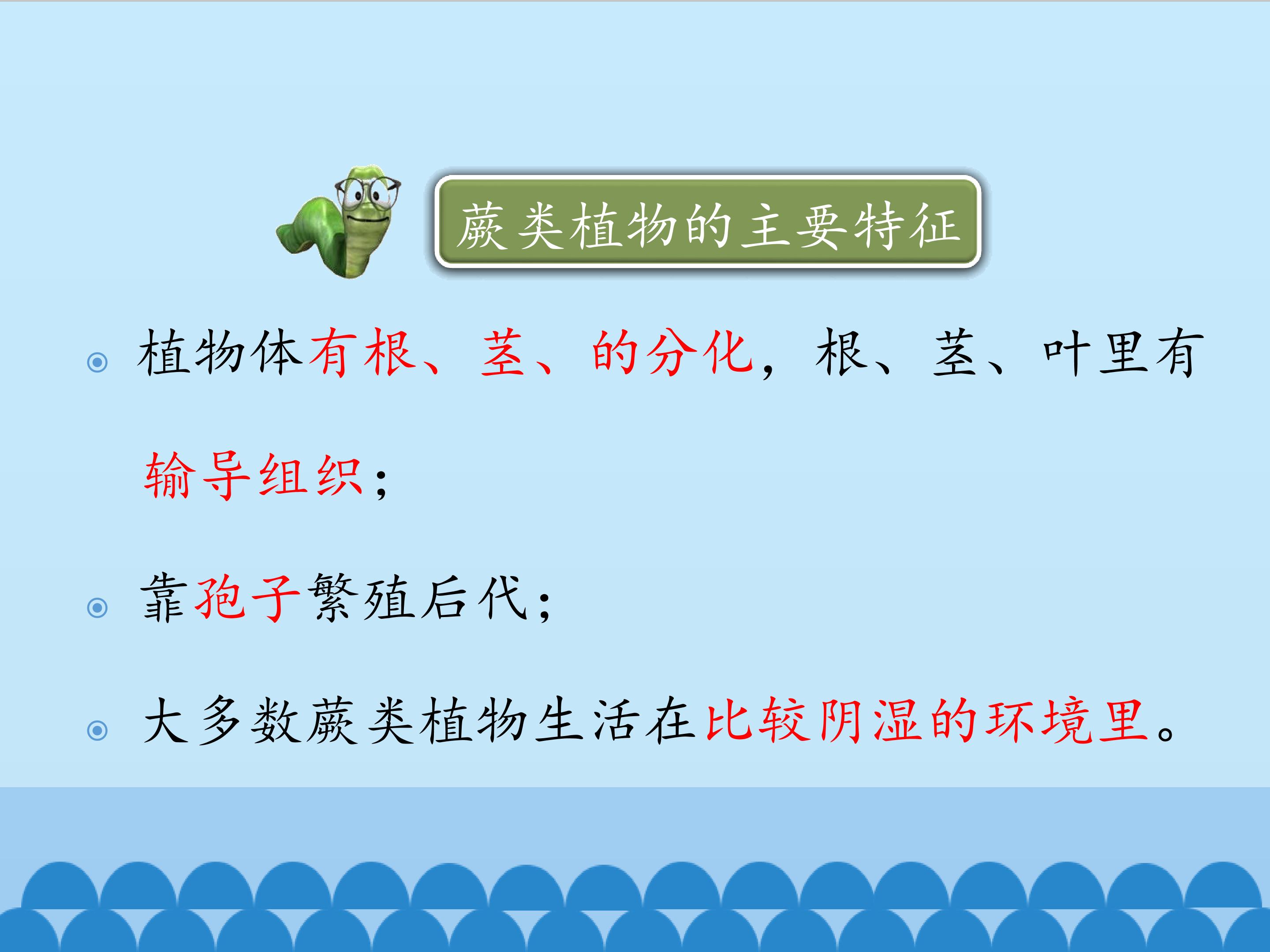 蕨类植物的主要特征

植物体有根、茎、的分化，根、茎、叶里有输导组织；

靠孢子繁殖后代；

大多数蕨类植物生活在比较阴湿的环境里。